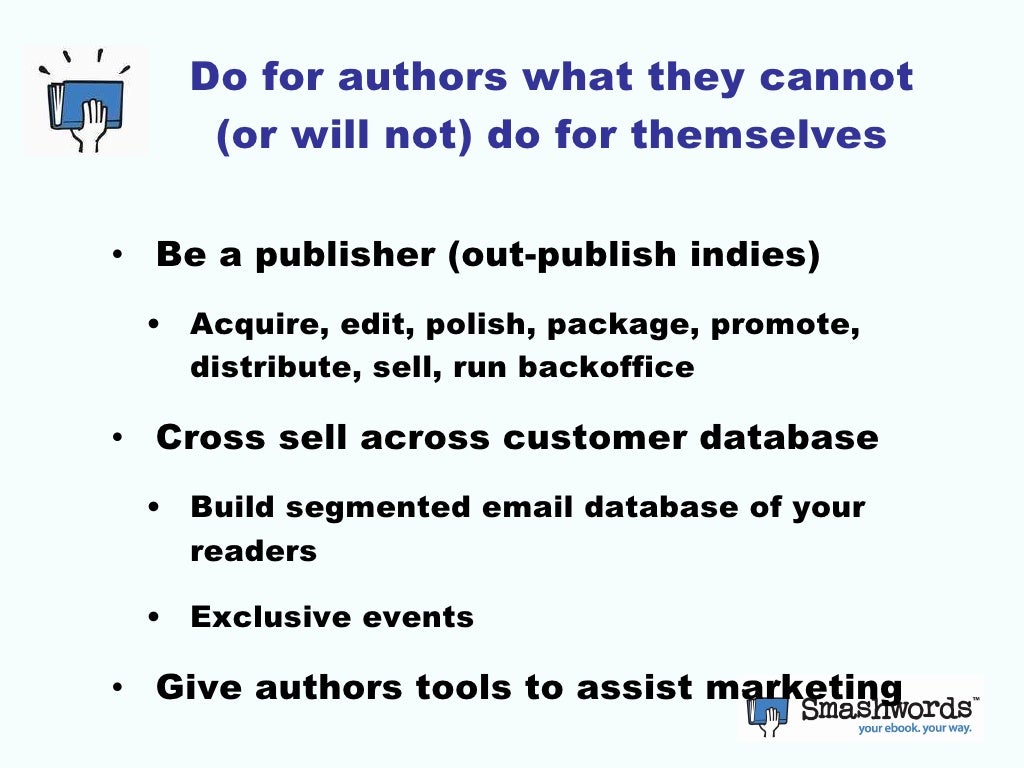 Do for authors what they cannot (or will not) do for themselves

• Be a publisher (out-publish indies)

• Acquire, edit, polish, package, promote, distribute, sell, run backoffice

• Cross sell across customer database

• Build segmented email database of your readers

• Exclusive events

• Give authors tools to assist marketing

Smashwords™
your ebook. your way.